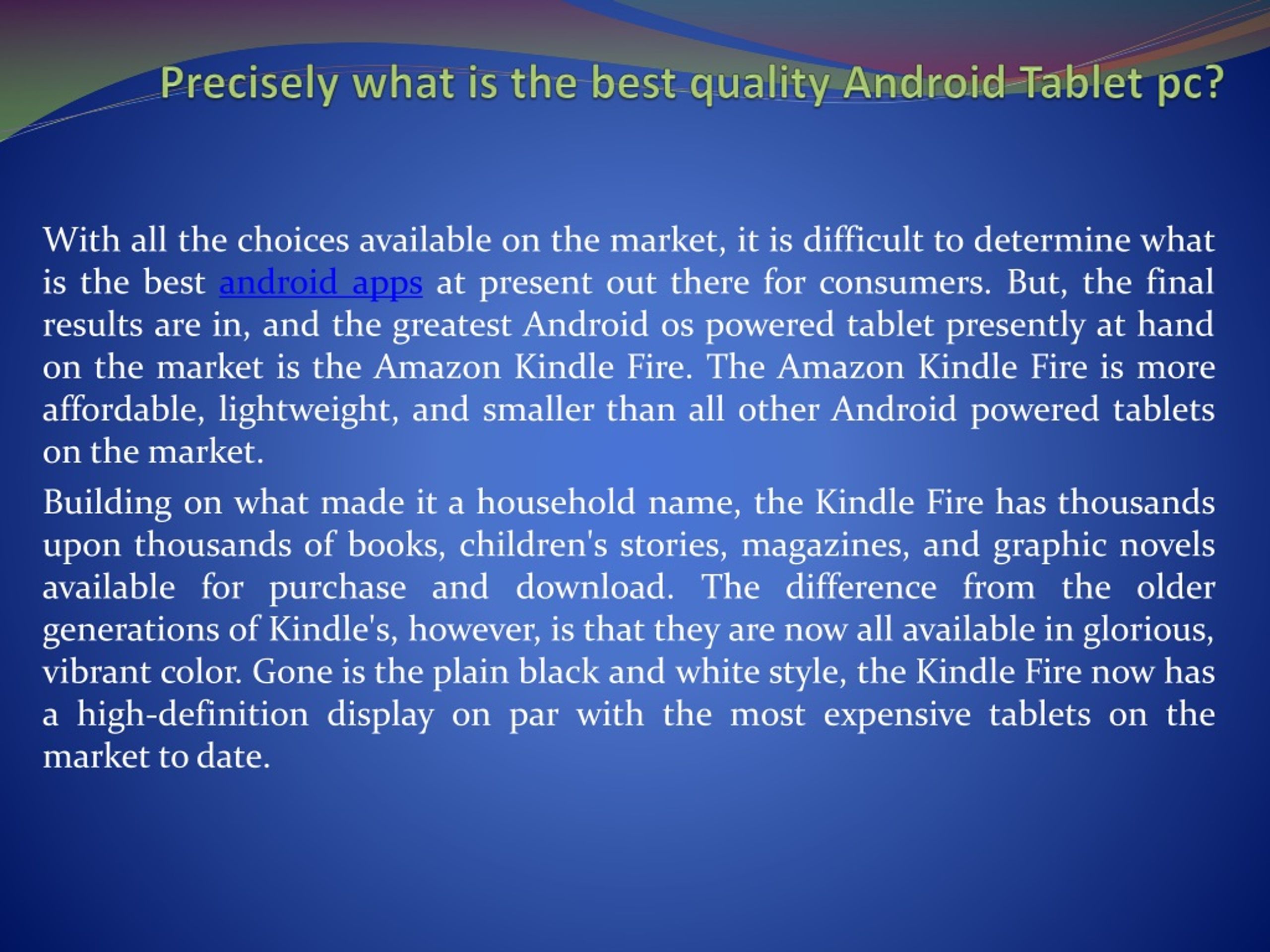 Precisely what is the best quality Android Tablet pc?

With all the choices available on the market, it is difficult to determine what is the best android apps at present out there for consumers. But, the final results are in, and the greatest Android os powered tablet presently at hand on the market is the Amazon Kindle Fire. The Amazon Kindle Fire is more affordable, lightweight, and smaller than all other Android powered tablets on the market.

Building on what made it a household name, the Kindle Fire has thousands upon thousands of books, children's stories, magazines, and graphic novels available for purchase and download. The difference from the older generations of Kindle's, however, is that they are now all available in glorious, vibrant color. Gone is the plain black and white style, the Kindle Fire now has a high-definition display on par with the most expensive tablets on the market to date.